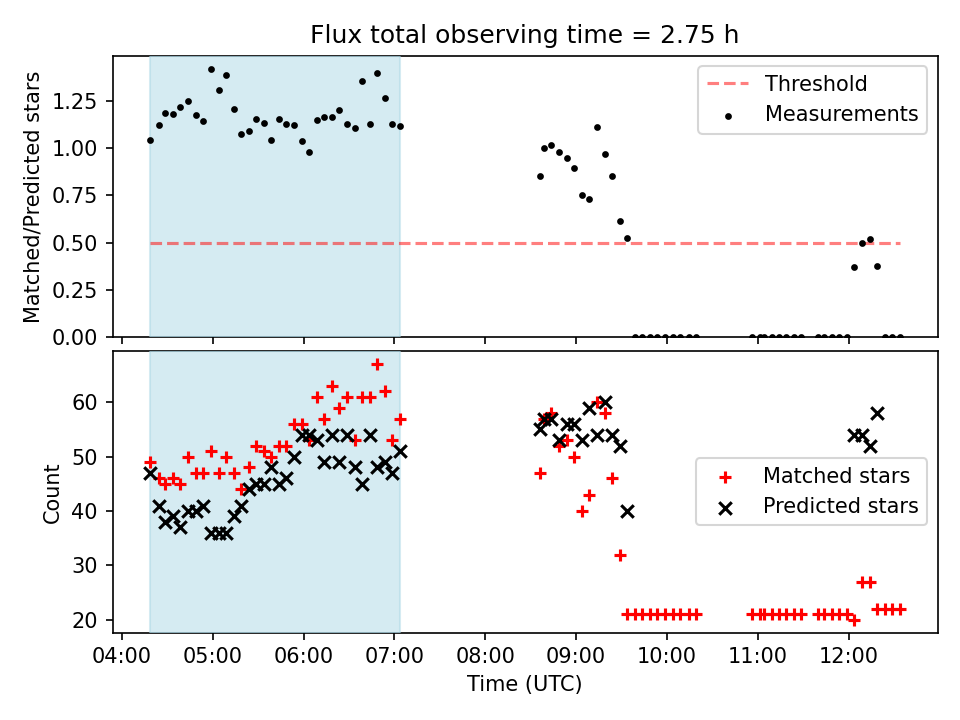 Flux total observing time = 2.75 h

Matched/Predicted stars

1.25
1.00
0.75
0.50
0.25
0.00

Threshold
Measurements

Count

60
50
40
30
20

Matched stars
Predicted stars

04:00
05:00
06:00
07:00
08:00
09:00
10:00
11:00
12:00

Time (UTC)